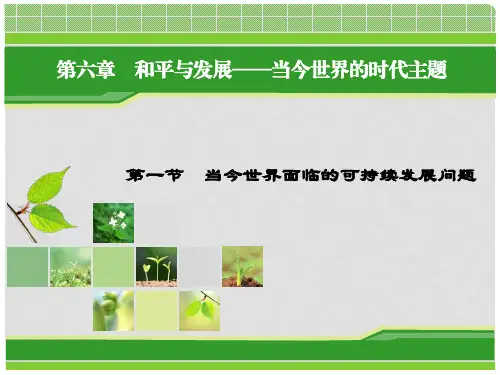 第六章　和平与发展——当今世界的时代主题

第一节　当今世界面临的可持续发展问题